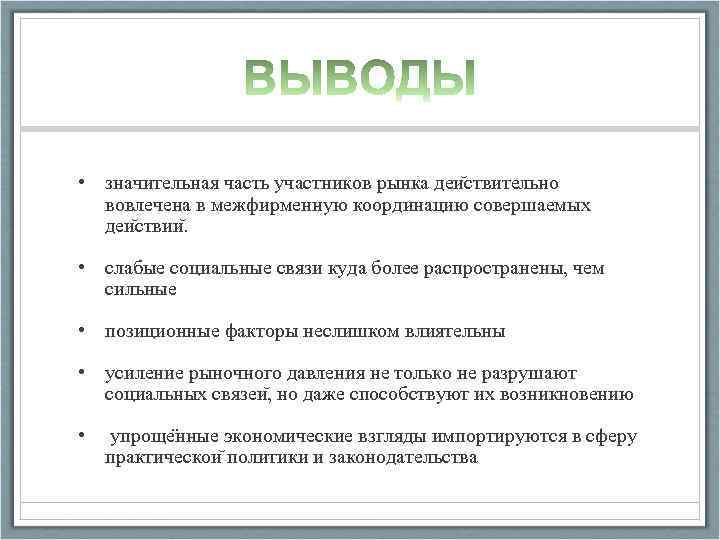 ВЫВОДЫ

• значительная часть участников рынка действительно вовлечена в межфирменную координацию совершаемых действий.

• слабые социальные связи куда более распространены, чем сильные

• позиционные факторы неслишком влиятельны

• усиление рыночного давления не только не разрушают социальных связей, но даже способствуют их возникновению

• упрощённые экономические взгляды импортируются в сферу практической политики и законодательства